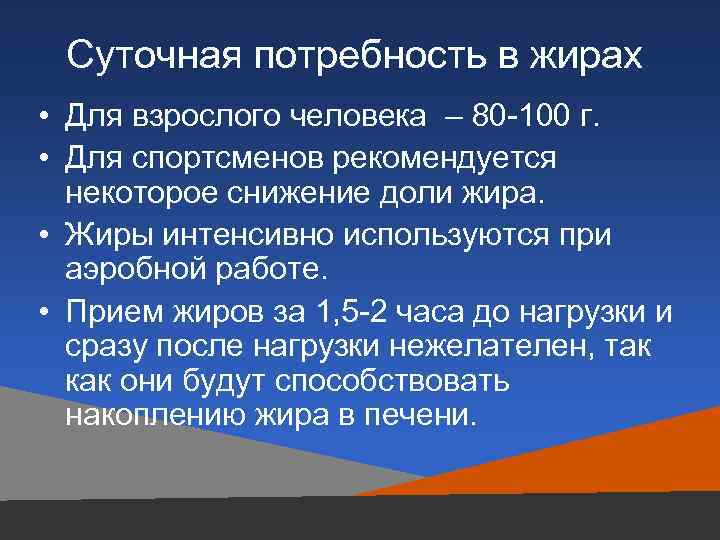 Суточная потребность в жирах

• Для взрослого человека – 80-100 г.
• Для спортсменов рекомендуется некоторое снижение доли жира.
• Жиры интенсивно используются при аэробной работе.
• Прием жиров за 1,5-2 часа до нагрузки и сразу после нагрузки нежелателен, так как они будут способствовать накоплению жира в печени.